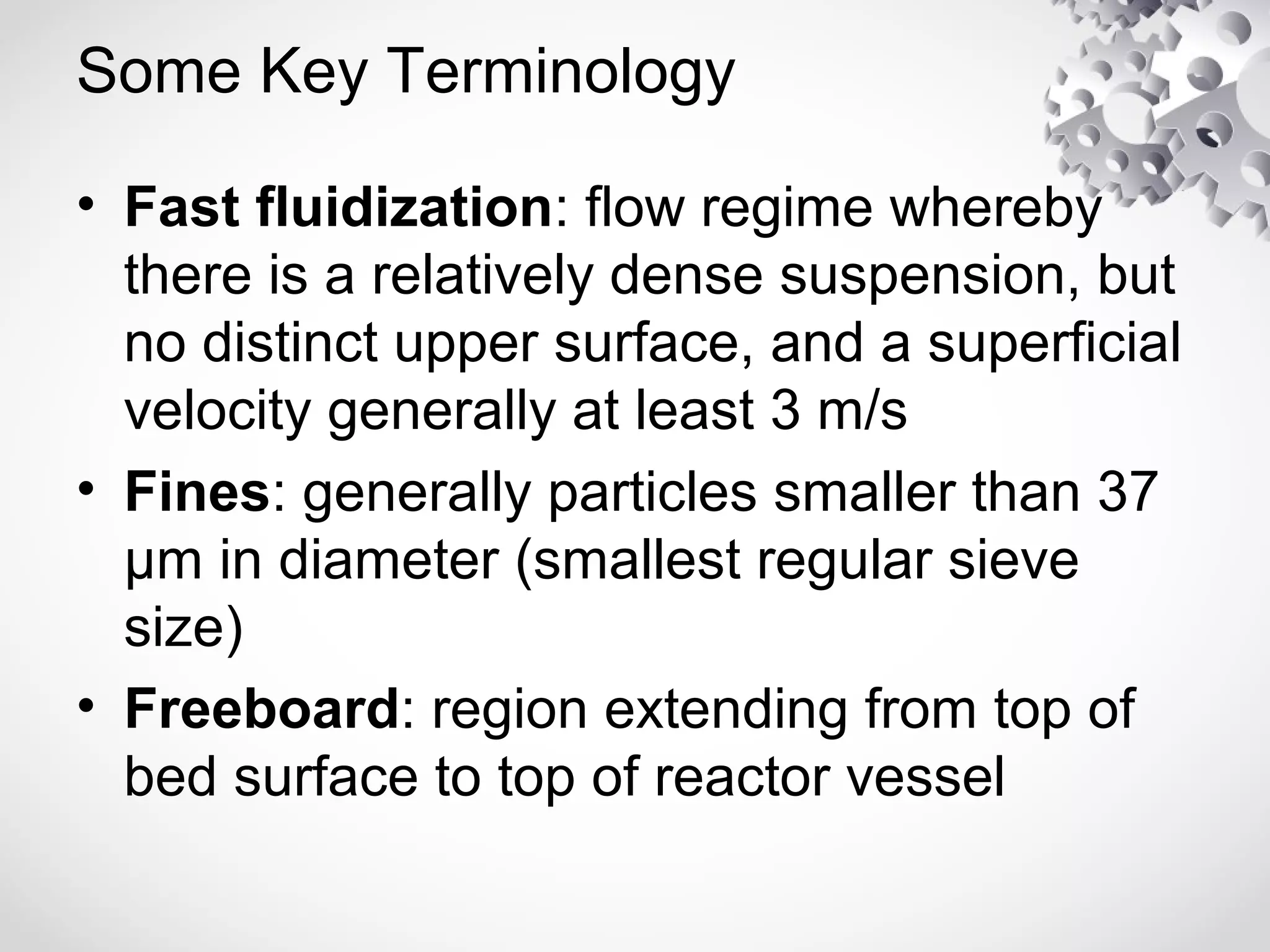 Some Key Terminology

• Fast fluidization: flow regime whereby there is a relatively dense suspension, but no distinct upper surface, and a superficial velocity generally at least 3 m/s

• Fines: generally particles smaller than 37 μm in diameter (smallest regular sieve size)

• Freeboard: region extending from top of bed surface to top of reactor vessel